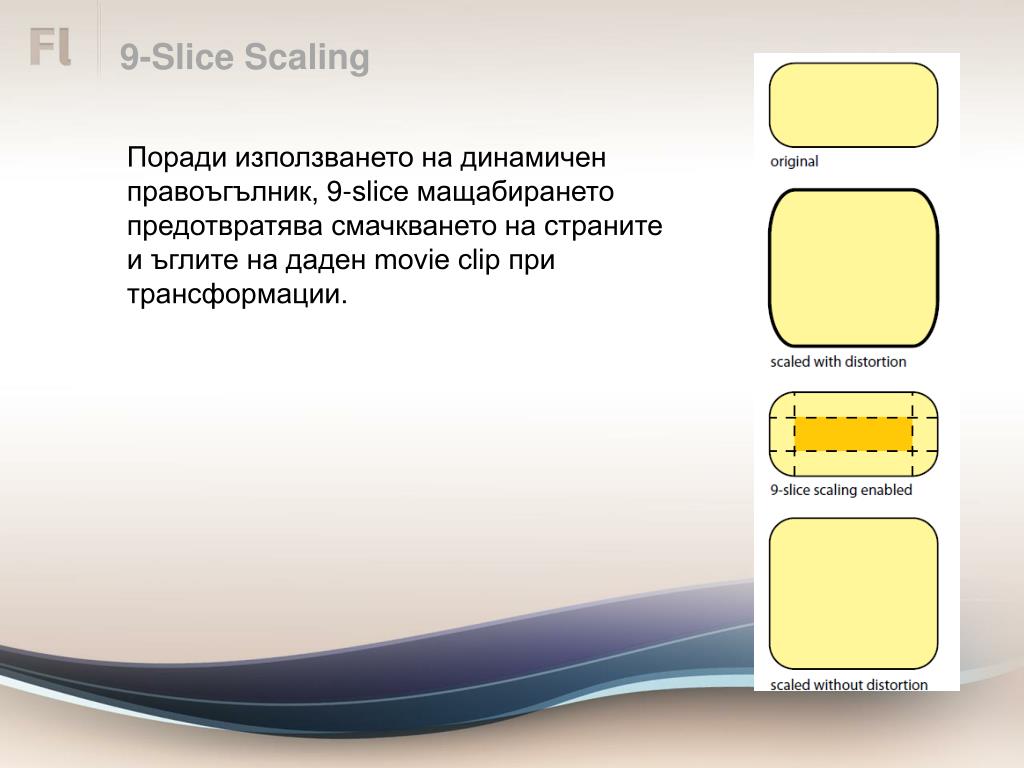 Fl

9-Slice Scaling

Поради използването на динамичен правоъгълник, 9-slice мащабирането предотвратява смачкването на страните и ъглите на даден movie clip при трансформации.

original

scaled with distortion

9-slice scaling enabled

scaled without distortion